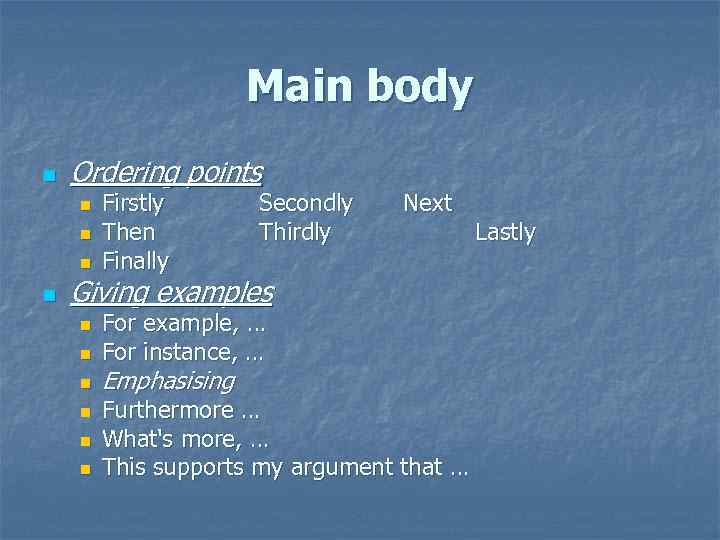 Main body

Ordering points
Firstly Secondly Next
Then Thirdly Lastly
Finally

Giving examples
For example, …
For instance, …
Emphasising
Furthermore …
What's more, …
This supports my argument that …